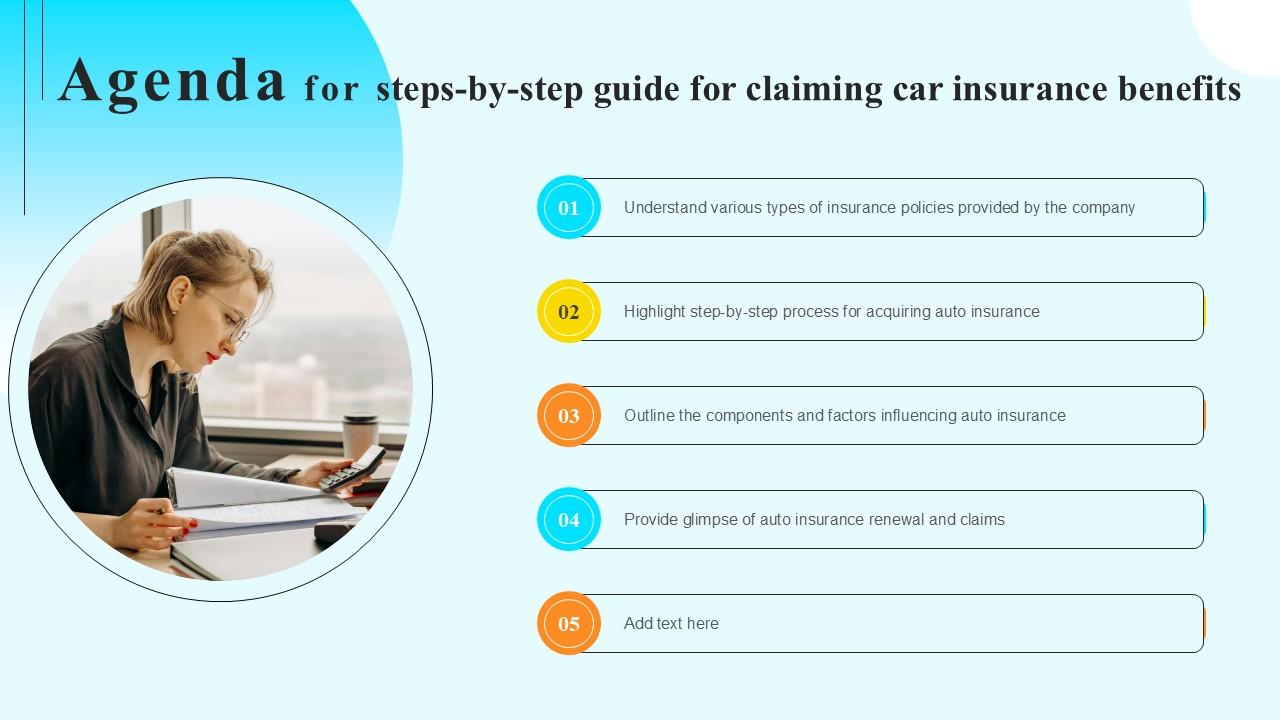 Agenda for steps-by-step guide for claiming car insurance benefits

01 Understand various types of insurance policies provided by the company

02 Highlight step-by-step process for acquiring auto insurance

03 Outline the components and factors influencing auto insurance

04 Provide glimpse of auto insurance renewal and claims

05 Add text here